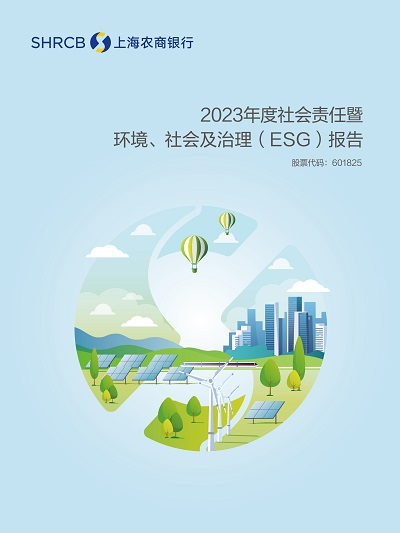 SHRCB 上海农商银行

2023年度社会责任暨
环境、社会及治理（ESG）报告

股票代码：601825